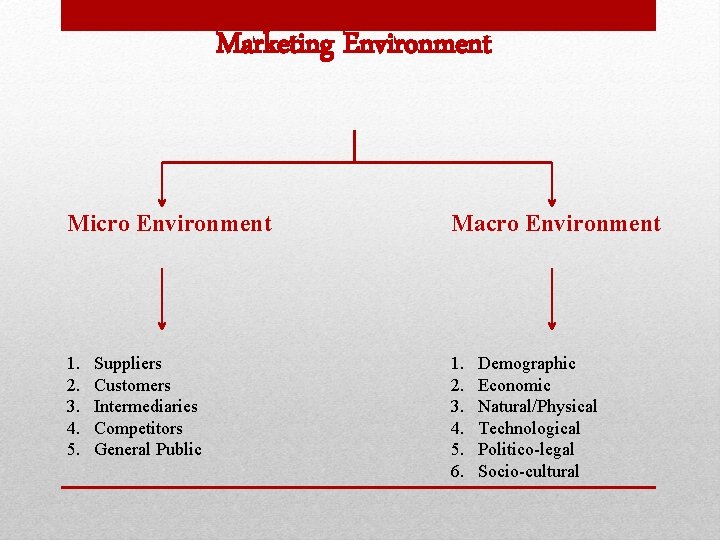 Marketing Environment

Micro Environment

1. Suppliers
2. Customers
3. Intermediaries
4. Competitors
5. General Public

Macro Environment

1. Demographic
2. Economic
3. Natural/Physical
4. Technological
5. Politico-legal
6. Socio-cultural